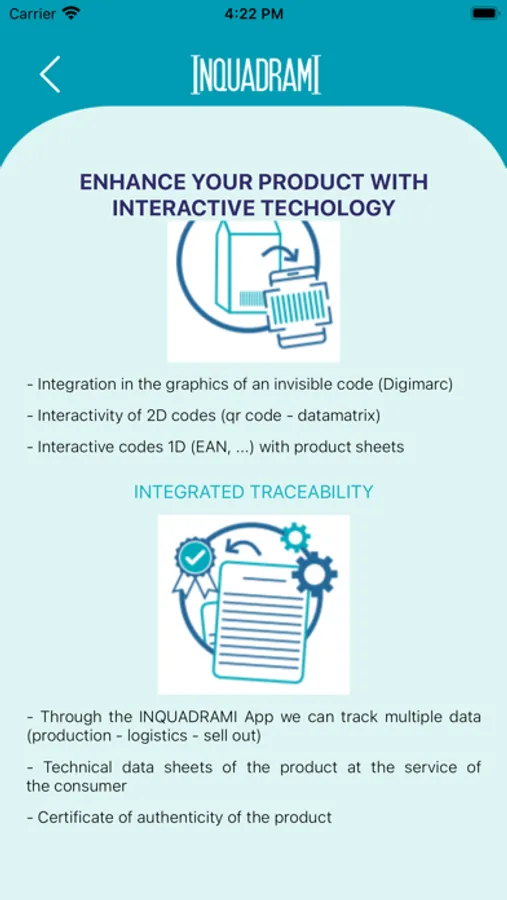 Carrier 4:22 PM

INQUADRAMI

ENHANCE YOUR PRODUCT WITH INTERACTIVE TECHOLOGY

- Integration in the graphics of an invisible code (Digimarc)

- Interactivity of 2D codes (qr code - datamatrix)

- Interactive codes 1D (EAN, ...) with product sheets

INTEGRATED TRACEABILITY

- Through the INQUADRAMI App we can track multiple data (production - logistics - sell out)

- Technical data sheets of the product at the service of the consumer

- Certificate of authenticity of the product